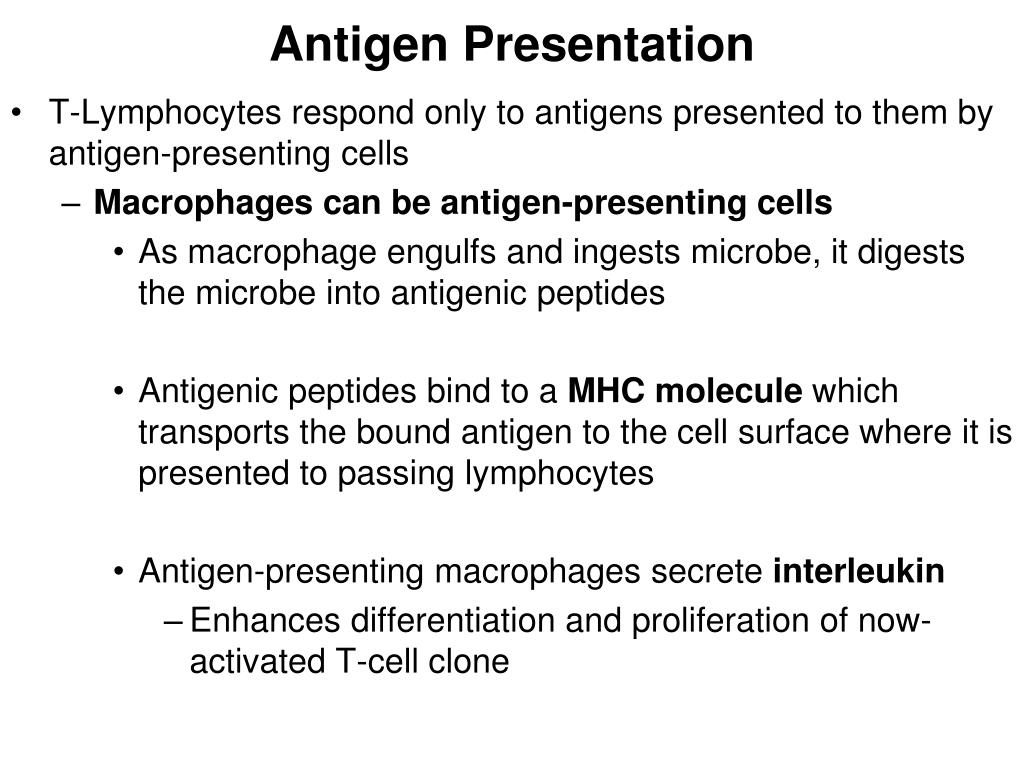 Antigen Presentation

• T-Lymphocytes respond only to antigens presented to them by antigen-presenting cells

– Macrophages can be antigen-presenting cells

• As macrophage engulfs and ingests microbe, it digests the microbe into antigenic peptides

• Antigenic peptides bind to a MHC molecule which transports the bound antigen to the cell surface where it is presented to passing lymphocytes

• Antigen-presenting macrophages secrete interleukin

– Enhances differentiation and proliferation of now-activated T-cell clone